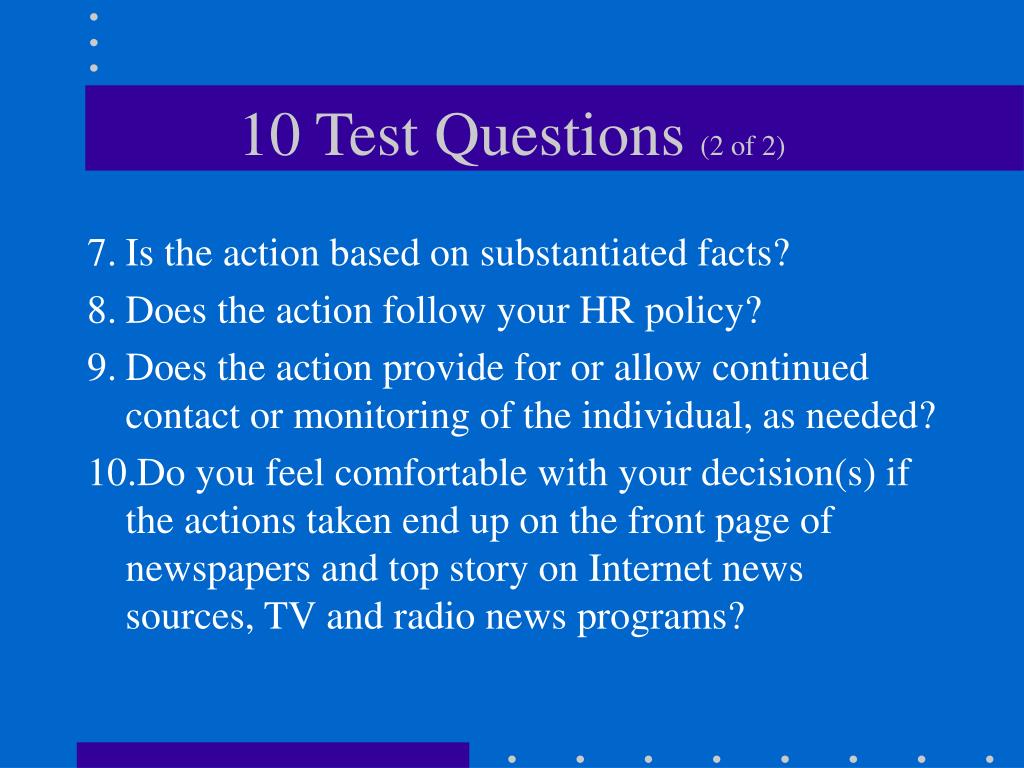 10 Test Questions (2 of 2)

7. Is the action based on substantiated facts?

8. Does the action follow your HR policy?

9. Does the action provide for or allow continued contact or monitoring of the individual, as needed?

10.Do you feel comfortable with your decision(s) if the actions taken end up on the front page of newspapers and top story on Internet news sources, TV and radio news programs?